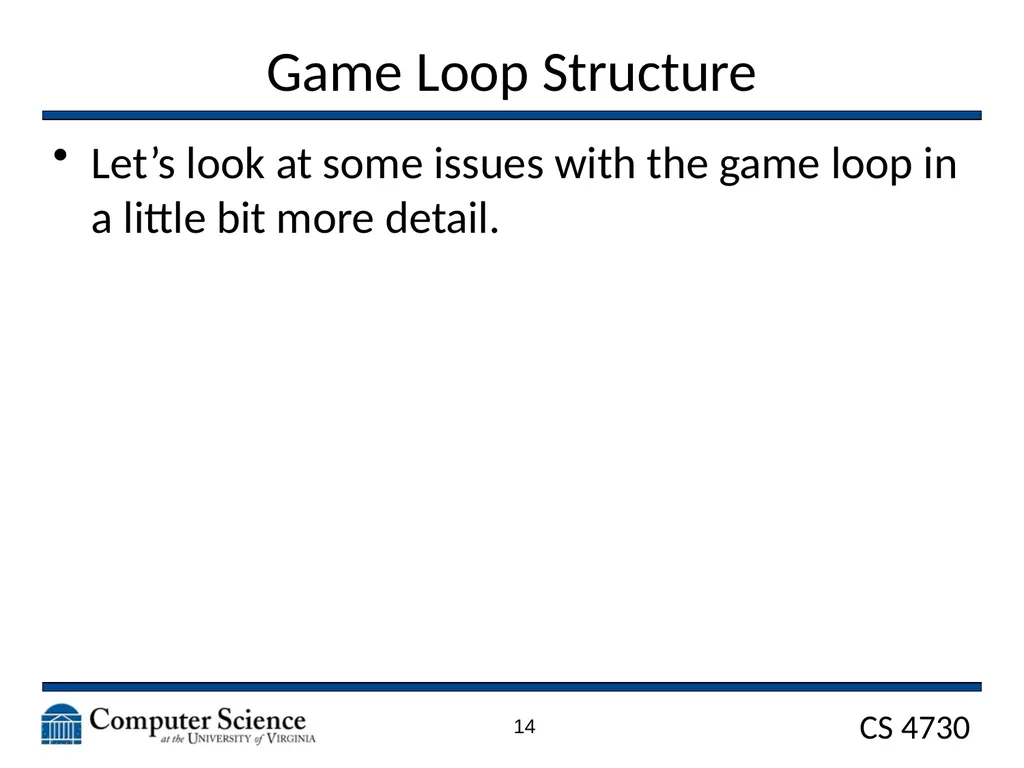 Game Loop Structure

• Let's look at some issues with the game loop in a little bit more detail.

Computer Science
at the University of Virginia

14

CS 4730